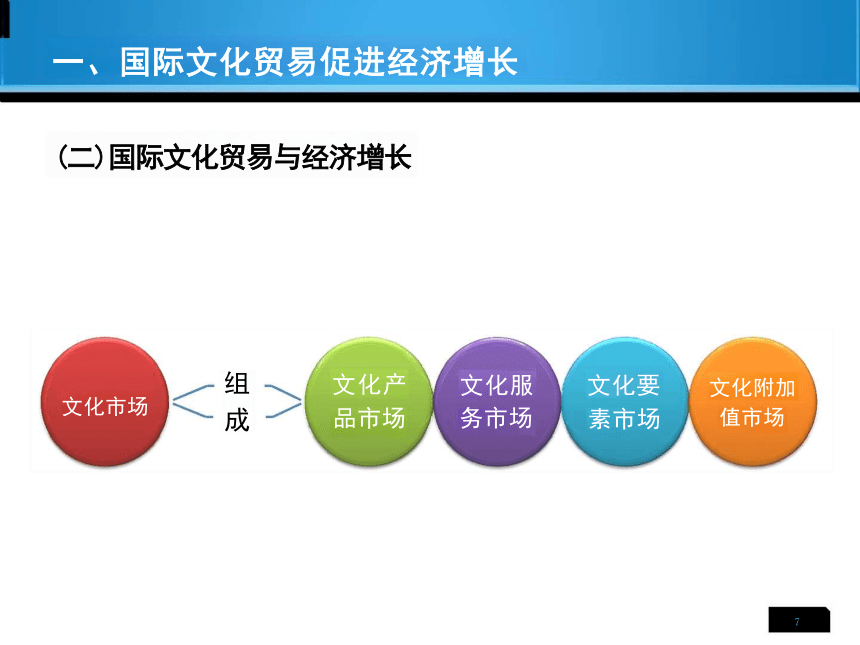 一、国际文化贸易促进经济增长

（二）国际文化贸易与经济增长

文化市场

组成

文化产品市场

文化服务市场

文化要素市场

文化附加值市场

7